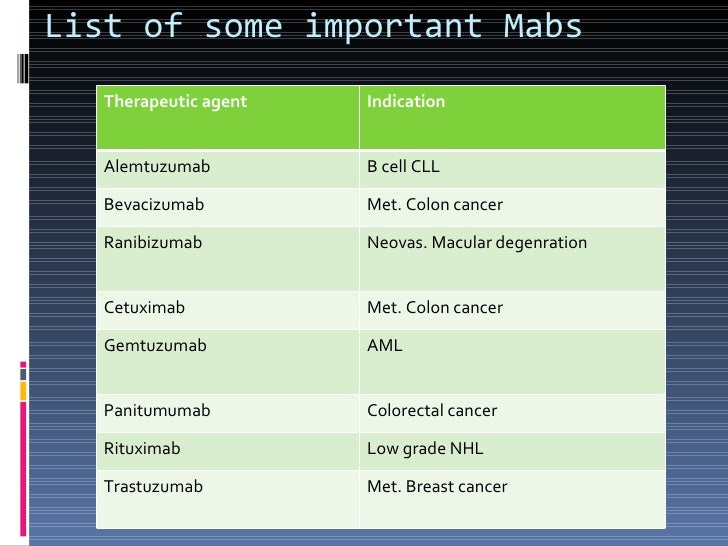 List of some important Mabs

| Therapeutic agent | Indication |
|---|---|
| Alemtuzumab | B cell CLL |
| Bevacizumab | Met. Colon cancer |
| Ranibizumab | Neovas. Macular degenration |
| Cetuximab | Met. Colon cancer |
| Gemtuzumab | AML |
| Panitumumab | Colorectal cancer |
| Rituximab | Low grade NHL |
| Trastuzumab | Met. Breast cancer |